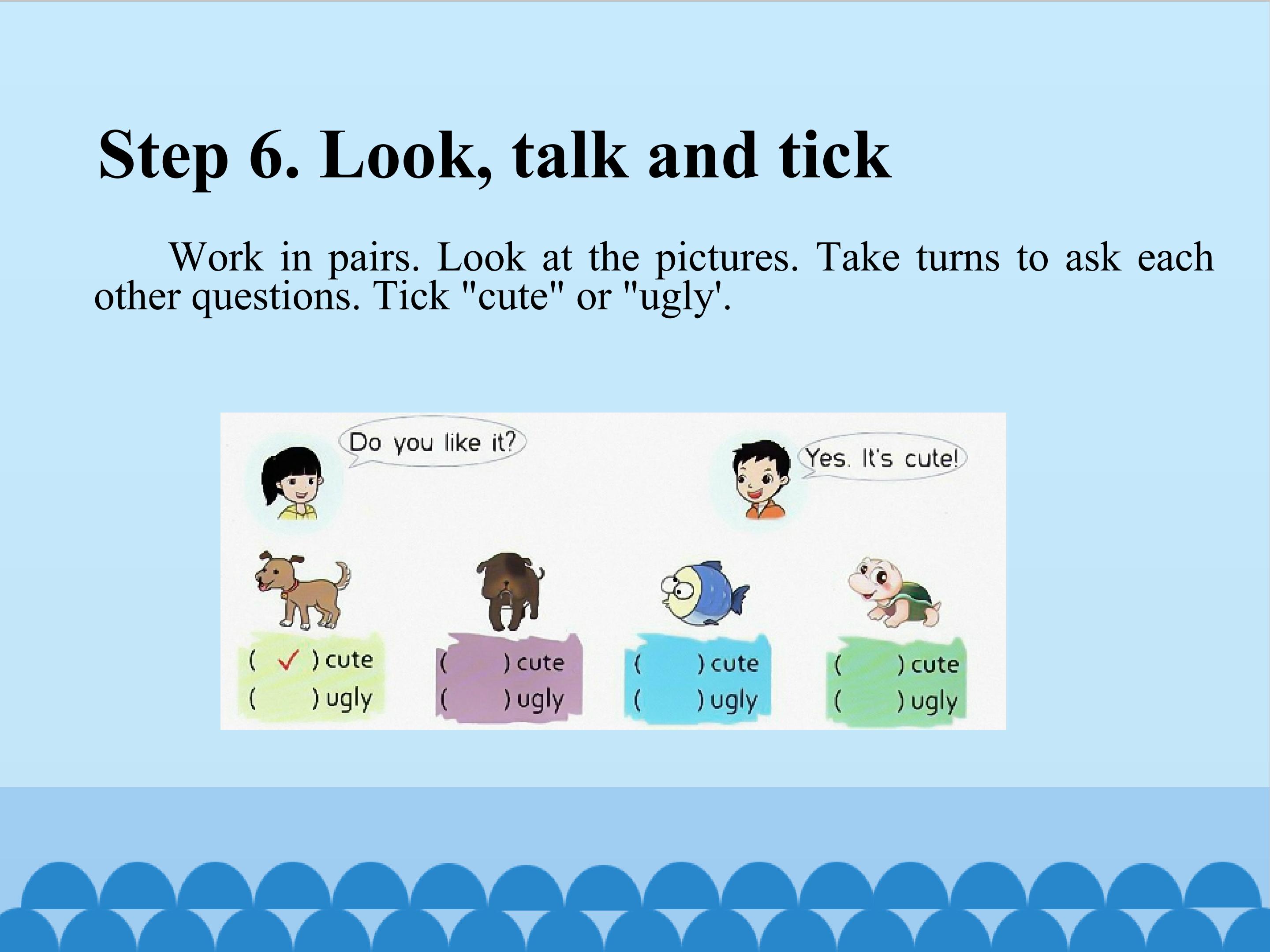 Step 6. Look, talk and tick

Work in pairs. Look at the pictures. Take turns to ask each other questions. Tick "cute" or "ugly'.

Do you like it?

Yes. It's cute!

( ✓ ) cute
(   ) ugly

(   ) cute
(   ) ugly

(   ) cute
(   ) ugly

(   ) cute
(   ) ugly